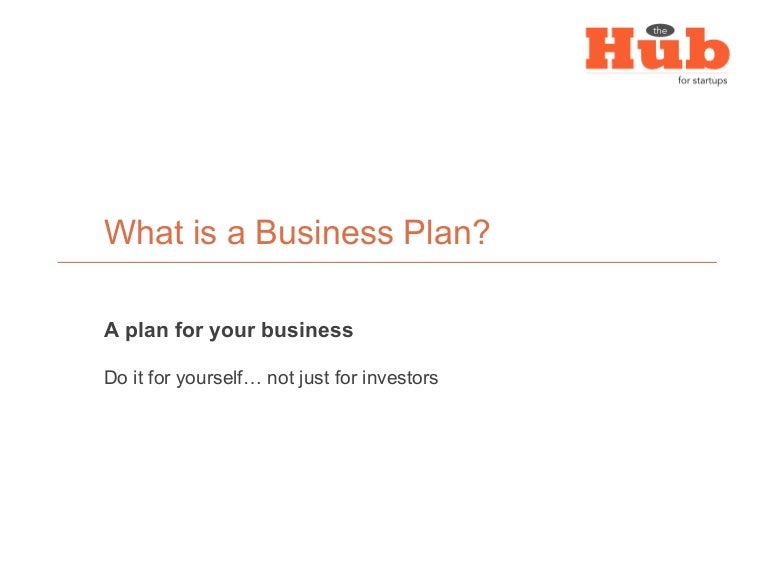 the
Hub
for startups

What is a Business Plan?

A plan for your business

Do it for yourself… not just for investors